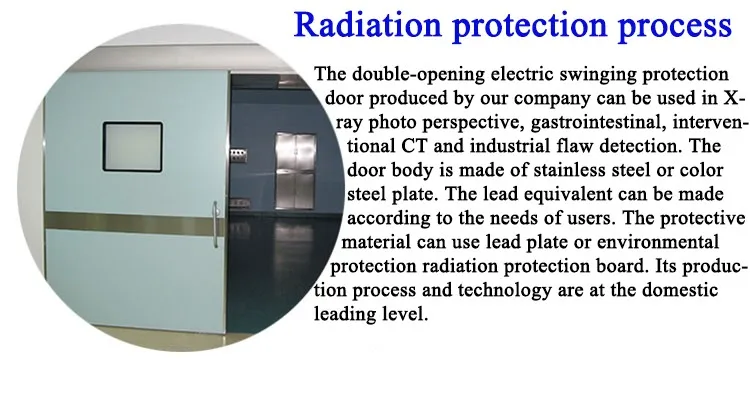 Radiation protection process

The double-opening electric swinging protection door produced by our company can be used in X-ray photo perspective, gastrointestinal, interventional CT and industrial flaw detection. The door body is made of stainless steel or color steel plate. The lead equivalent can be made according to the needs of users. The protective material can use lead plate or environmental protection radiation protection board. Its production process and technology are at the domestic leading level.